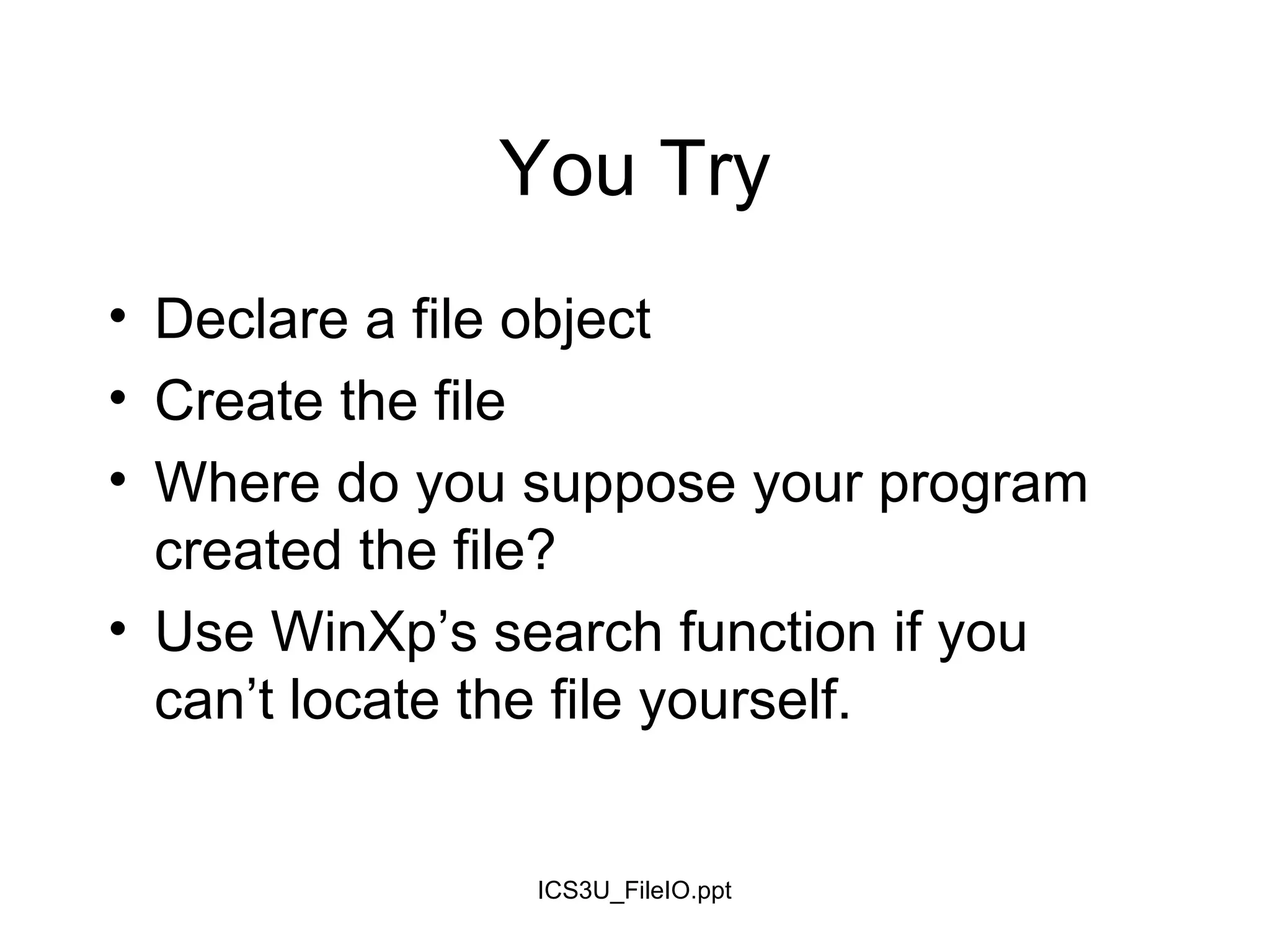 You Try

• Declare a file object
• Create the file
• Where do you suppose your program created the file?
• Use WinXp’s search function if you can’t locate the file yourself.

ICS3U_FileIO.ppt